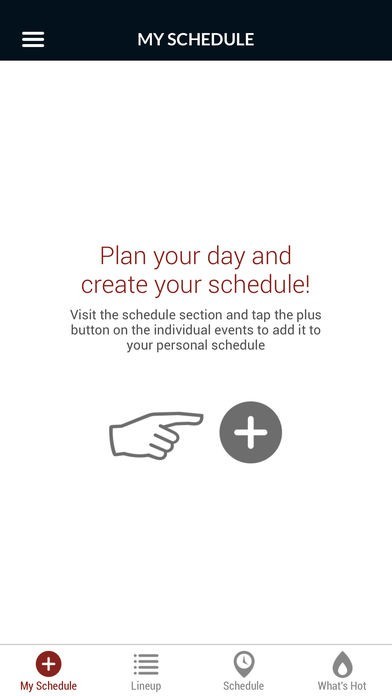 MY SCHEDULE

Plan your day and create your schedule!

Visit the schedule section and tap the plus button on the individual events to add it to your personal schedule

My Schedule
Lineup
Schedule
What's Hot